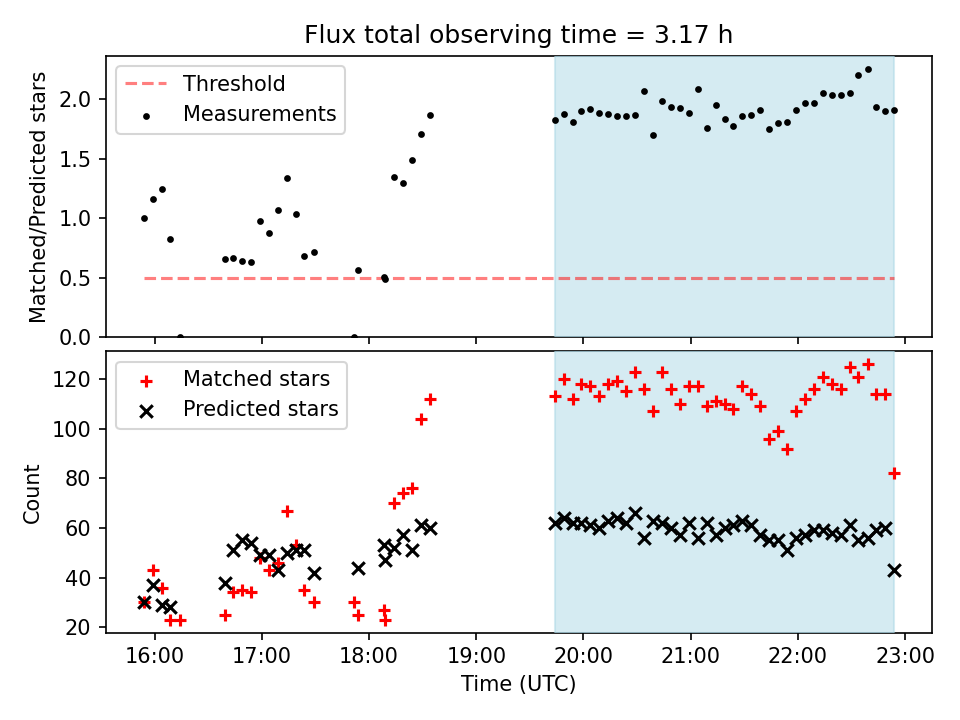 Flux total observing time = 3.17 h

Threshold
Measurements

Matched/Predicted stars

2.0
1.5
1.0
0.5
0.0

Matched stars
Predicted stars

Count

120
100
80
60
40
20

16:00
17:00
18:00
19:00
20:00
21:00
22:00
23:00

Time (UTC)